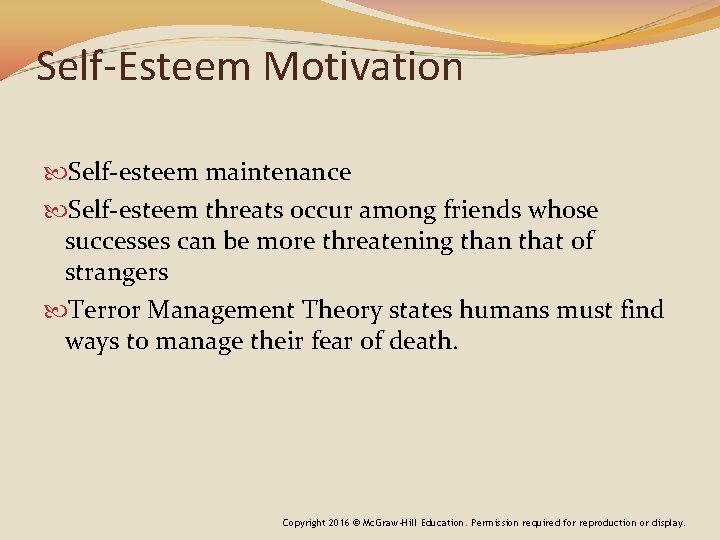 Self-Esteem Motivation

Self-esteem maintenance

Self-esteem threats occur among friends whose successes can be more threatening than that of strangers

Terror Management Theory states humans must find ways to manage their fear of death.

Copyright 2016 © McGraw-Hill Education. Permission required for reproduction or display.